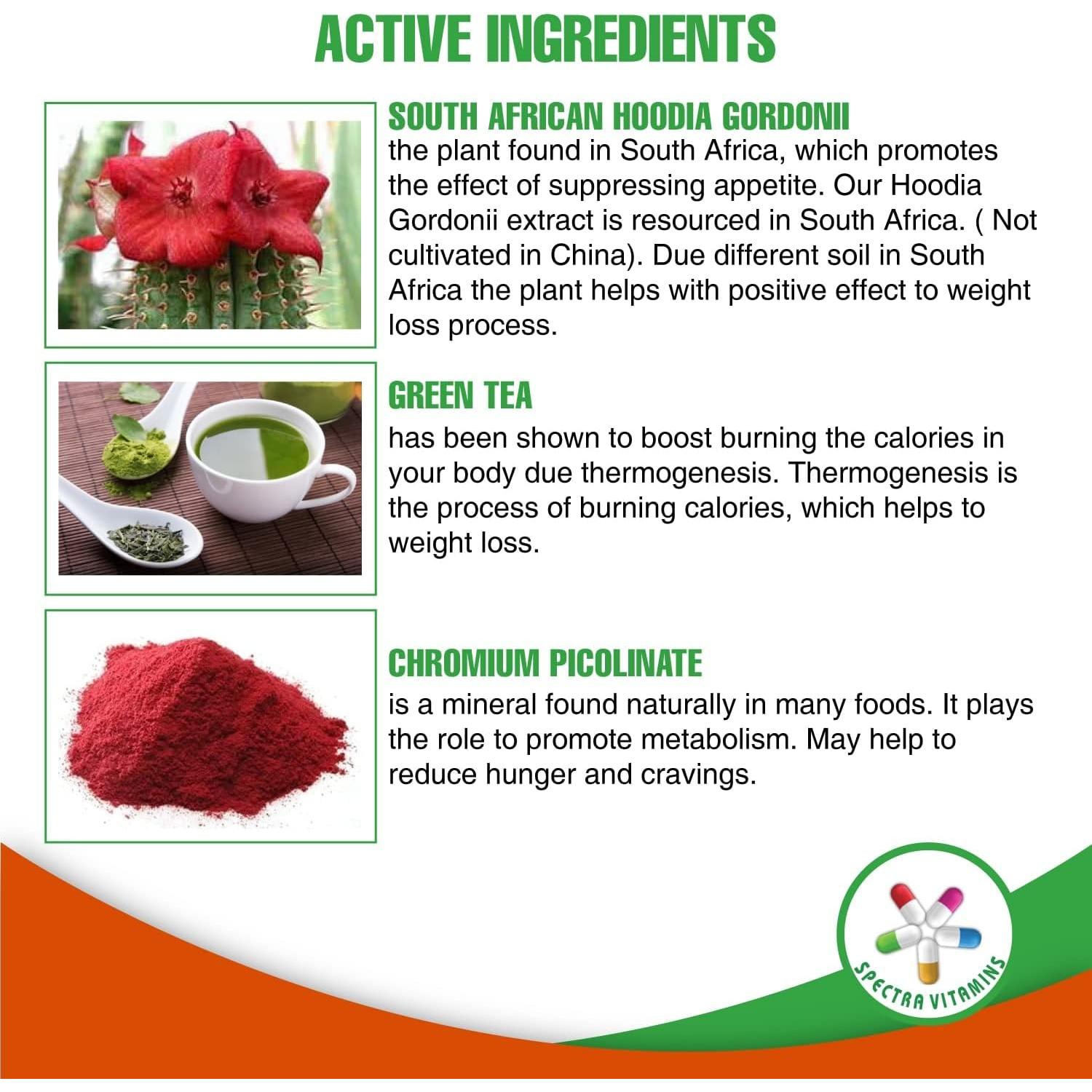 ACTIVE INGREDIENTS

SOUTH AFRICAN HOODIA GORDONII
the plant found in South Africa, which promotes the effect of suppressing appetite. Our Hoodia Gordonii extract is resourced in South Africa. ( Not cultivated in China). Due different soil in South Africa the plant helps with positive effect to weight loss process.

GREEN TEA
has been shown to boost burning the calories in your body due thermogenesis. Thermogenesis is the process of burning calories, which helps to weight loss.

CHROMIUM PICOLINATE
is a mineral found naturally in many foods. It plays the role to promote metabolism. May help to reduce hunger and cravings.

SPECTRA VITAMINS